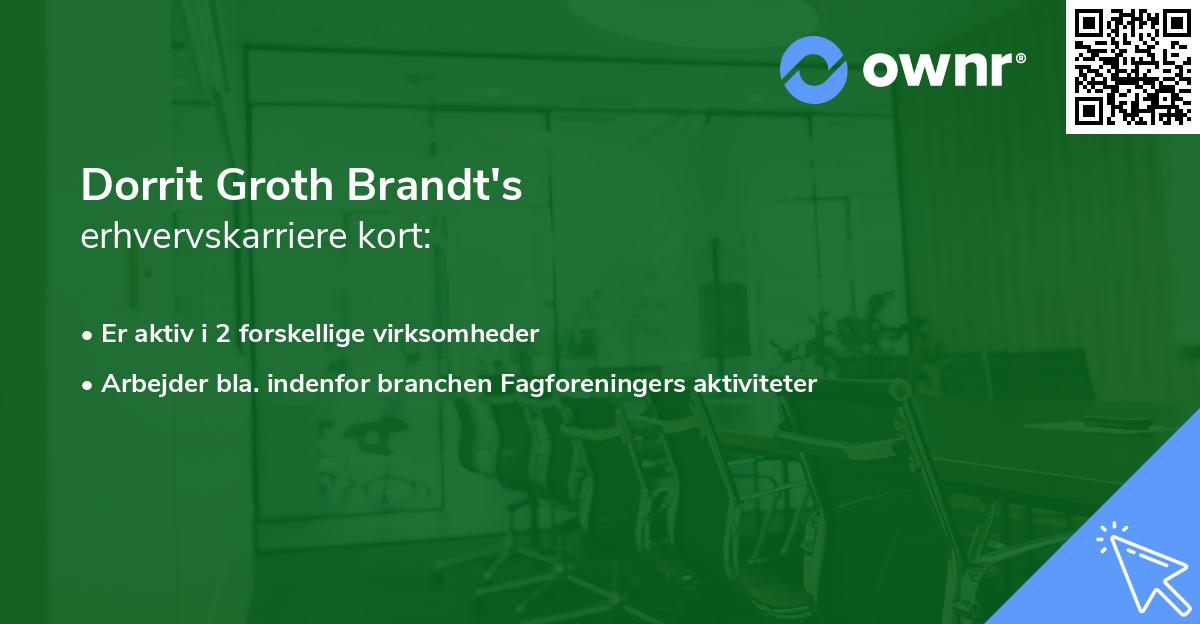 ownr®

Dorrit Groth Brandt's
erhvervskarriere kort:

• Er aktiv i 2 forskellige virksomheder
• Arbejder bla. indenfor branchen Fagforeningers aktiviteter